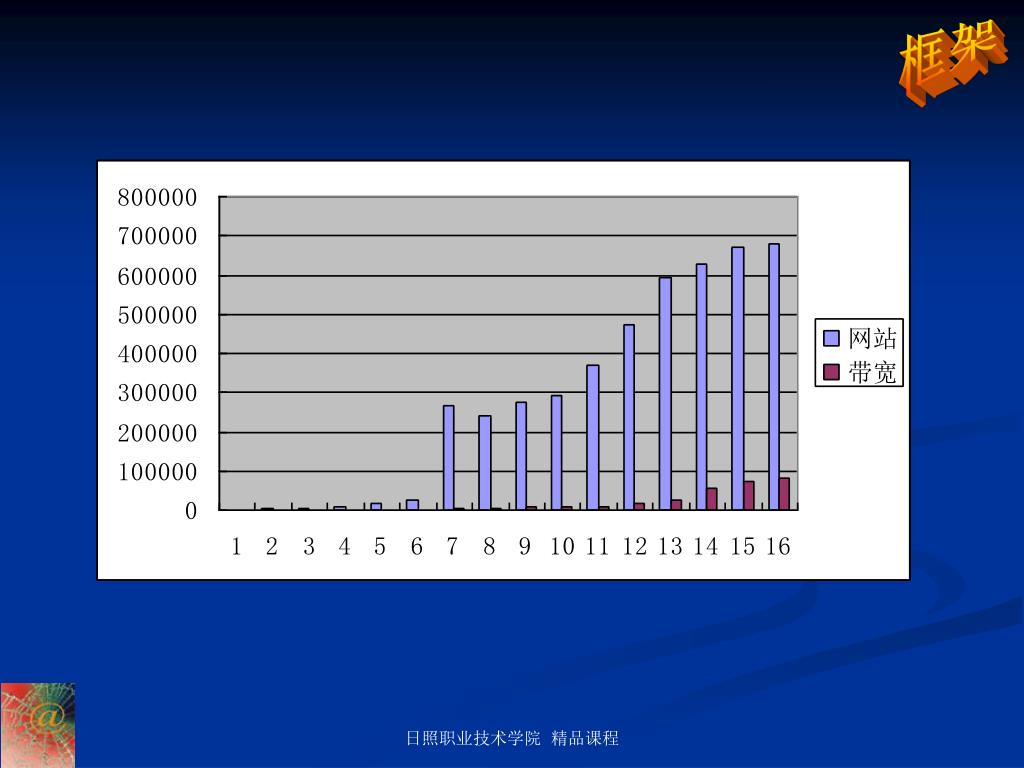 框架

800000
700000
600000
500000
400000
300000
200000
100000
0

1 2 3 4 5 6 7 8 9 10 11 12 13 14 15 16

网站
带宽

@

日照职业技术学院 精品课程